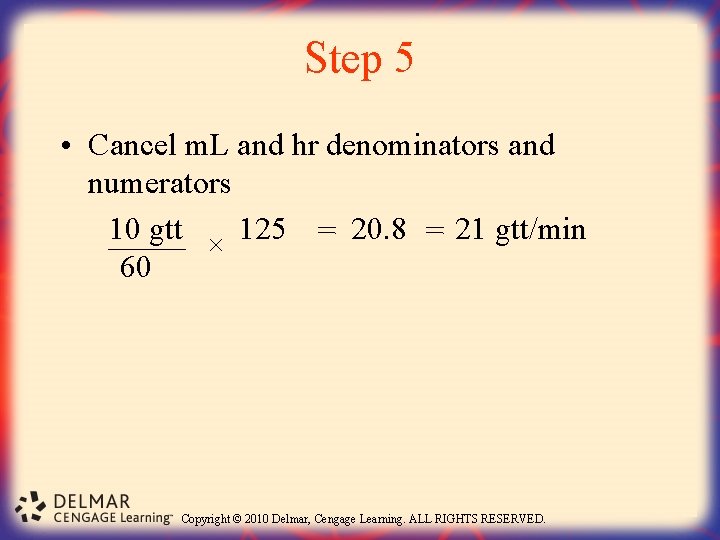 Step 5

• Cancel mL and hr denominators and numerators

$\frac{10 \text{ gtt}}{60} \times 125 = 20.8 = 21 \text{ gtt/min}$

DELMAR
CENGAGE Learning™ Copyright © 2010 Delmar, Cengage Learning. ALL RIGHTS RESERVED.